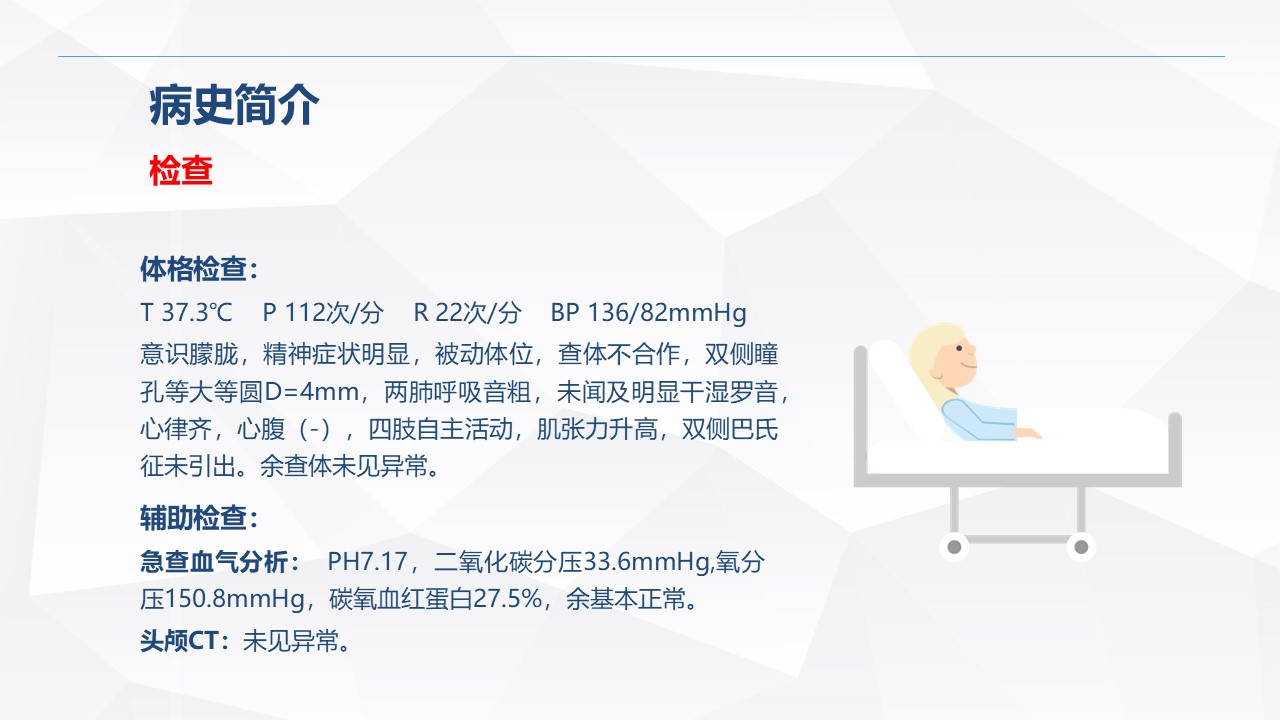 病史简介

检查

体格检查：

T 37.3℃ P 112次/分 R 22次/分 BP 136/82mmHg

意识朦胧，精神症状明显，被动体位，查体不合作，双侧瞳孔等大等圆D=4mm，两肺呼吸音粗，未闻及明显干湿罗音，心律齐，心腹（-），四肢自主活动，肌张力升高，双侧巴氏征未引出。余查体未见异常。

辅助检查：

急查血气分析： PH7.17，二氧化碳分压33.6mmHg,氧分压150.8mmHg，碳氧血红蛋白27.5%，余基本正常。

头颅CT：未见异常。